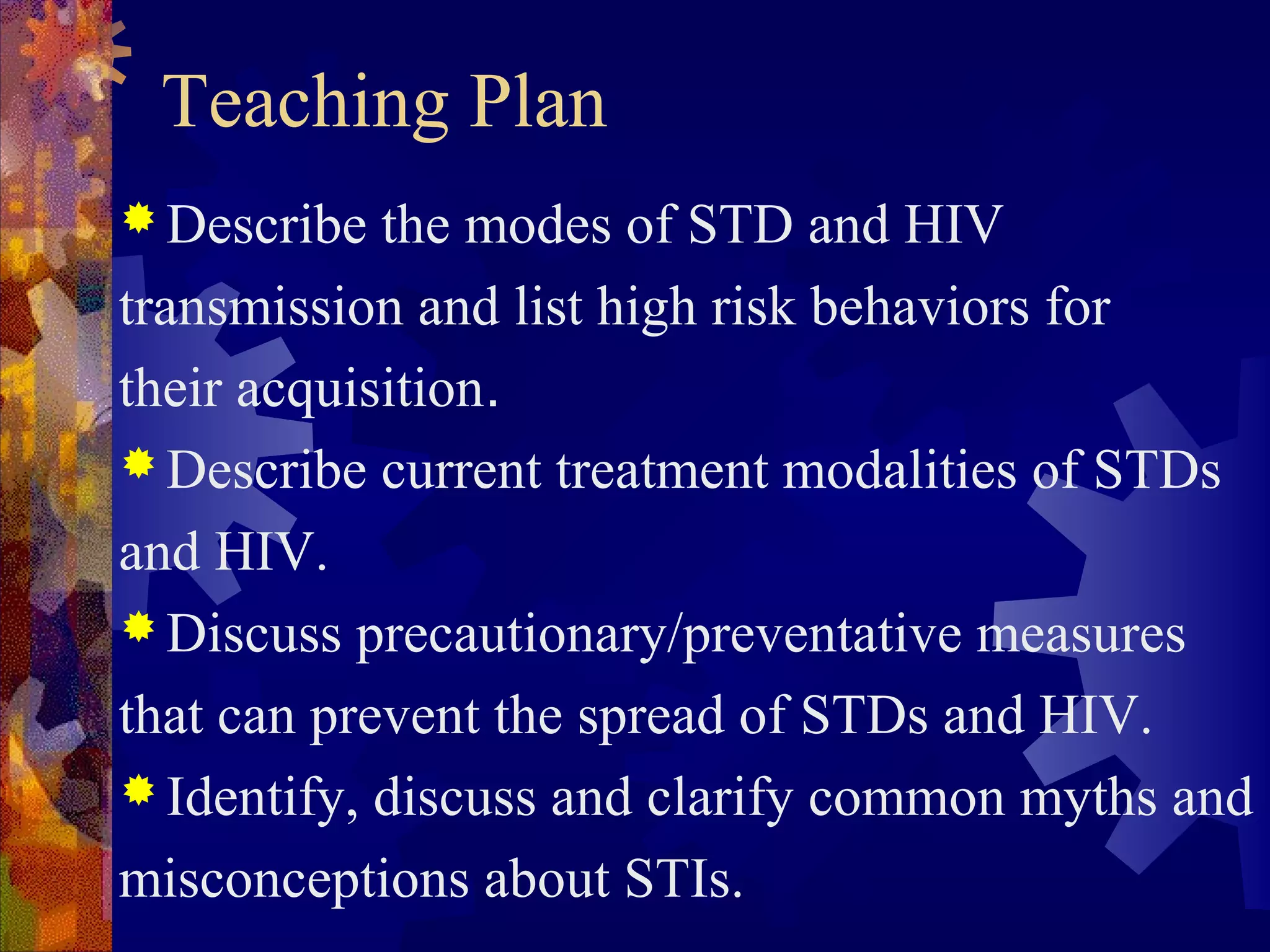 Teaching Plan

Describe the modes of STD and HIV transmission and list high risk behaviors for their acquisition.

Describe current treatment modalities of STDs and HIV.

Discuss precautionary/preventative measures that can prevent the spread of STDs and HIV.

Identify, discuss and clarify common myths and misconceptions about STIs.